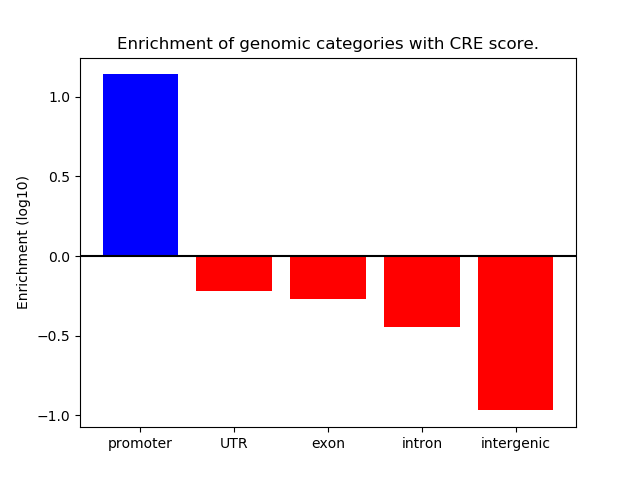 Enrichment of genomic categories with CRE score.

Enrichment (log10)

1.0
0.5
0.0
−0.5
−1.0

promoter
UTR
exon
intron
intergenic